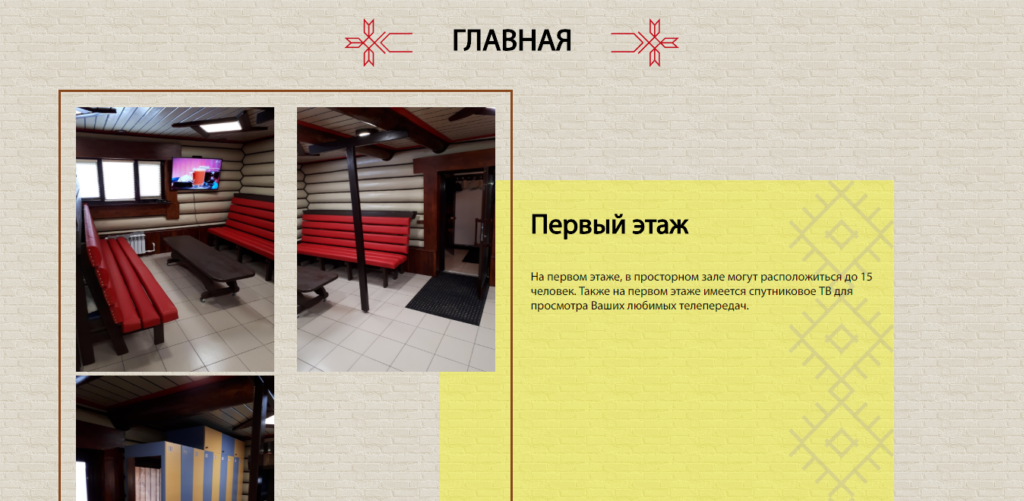 ГЛАВНАЯ

Первый этаж

На первом этаже, в просторном зале могут расположиться до 15 человек. Также на первом этаже имеется спутниковое ТВ для просмотра Ваших любимых телепередач.